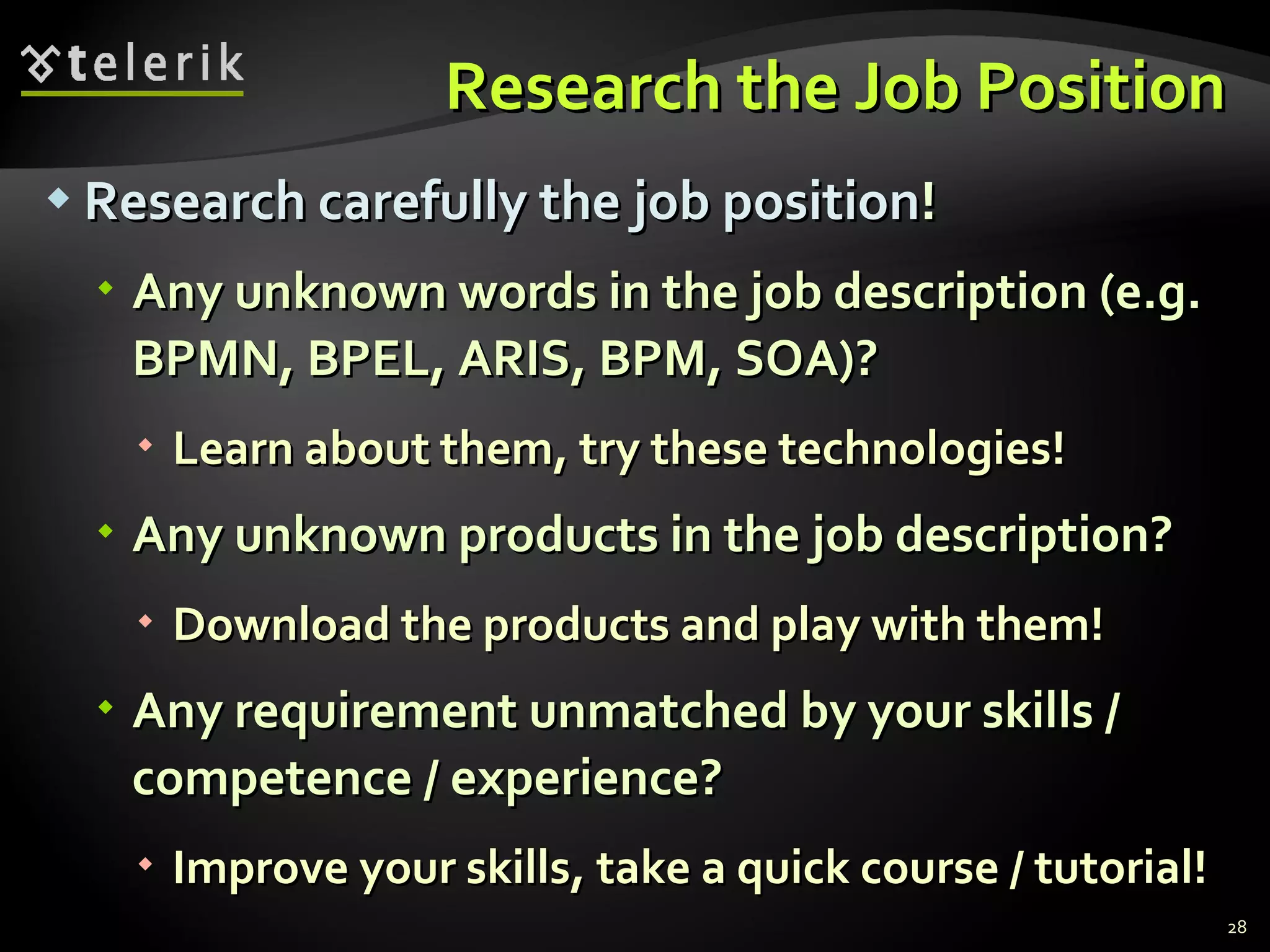 telerik

Research the Job Position

Research carefully the job position!

Any unknown words in the job description (e.g. BPMN, BPEL, ARIS, BPM, SOA)?

Learn about them, try these technologies!

Any unknown products in the job description?

Download the products and play with them!

Any requirement unmatched by your skills / competence / experience?

Improve your skills, take a quick course / tutorial!

28